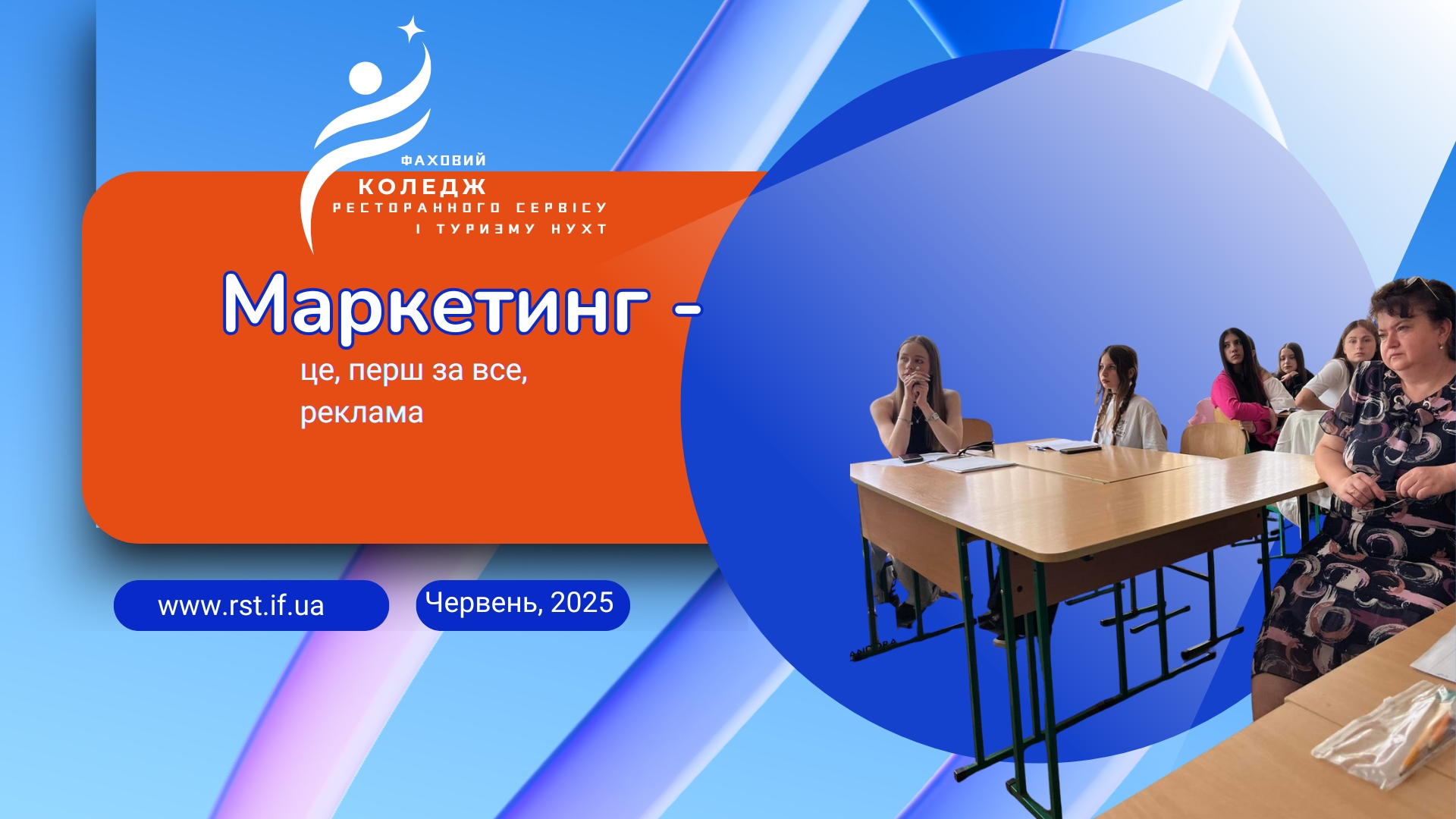 ФАХОВИЙ
КОЛЕДЖ
РЕСТОРАННОГО СЕРВІСУ
І ТУРИЗМУ НУХТ

Маркетинг -

це, перш за все, реклама

www.rst.if.ua

Червень, 2025